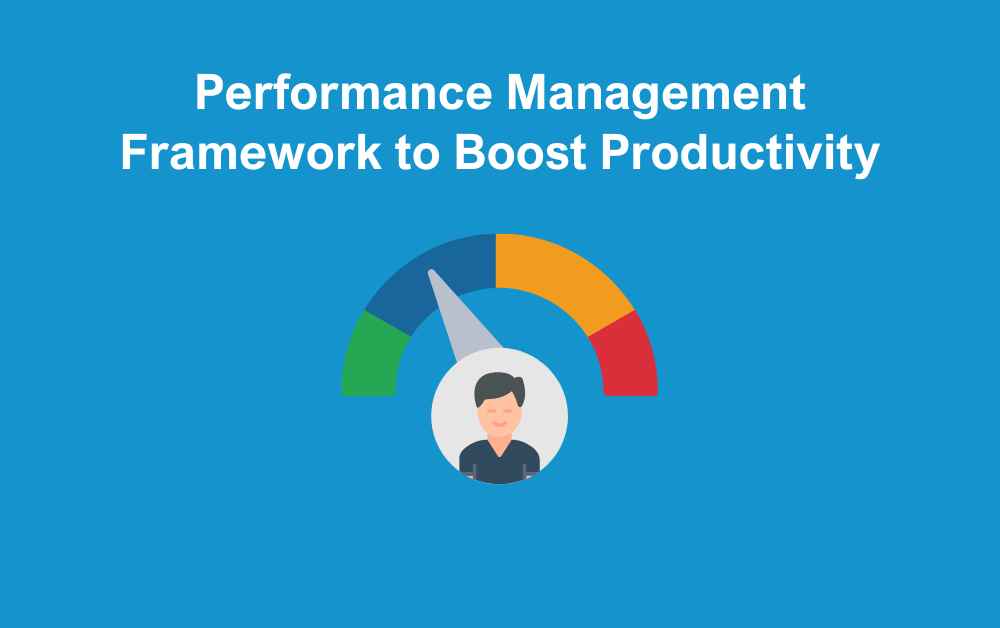 Performance Management Framework to Boost Productivity